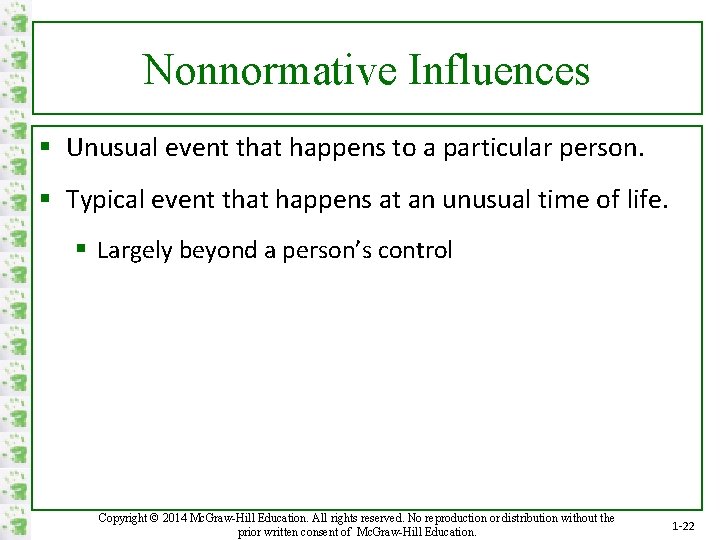 Nonnormative Influences

▪ Unusual event that happens to a particular person.

▪ Typical event that happens at an unusual time of life.

▪ Largely beyond a person's control

Copyright © 2014 McGraw-Hill Education. All rights reserved. No reproduction or distribution without the prior written consent of McGraw-Hill Education.

1-22